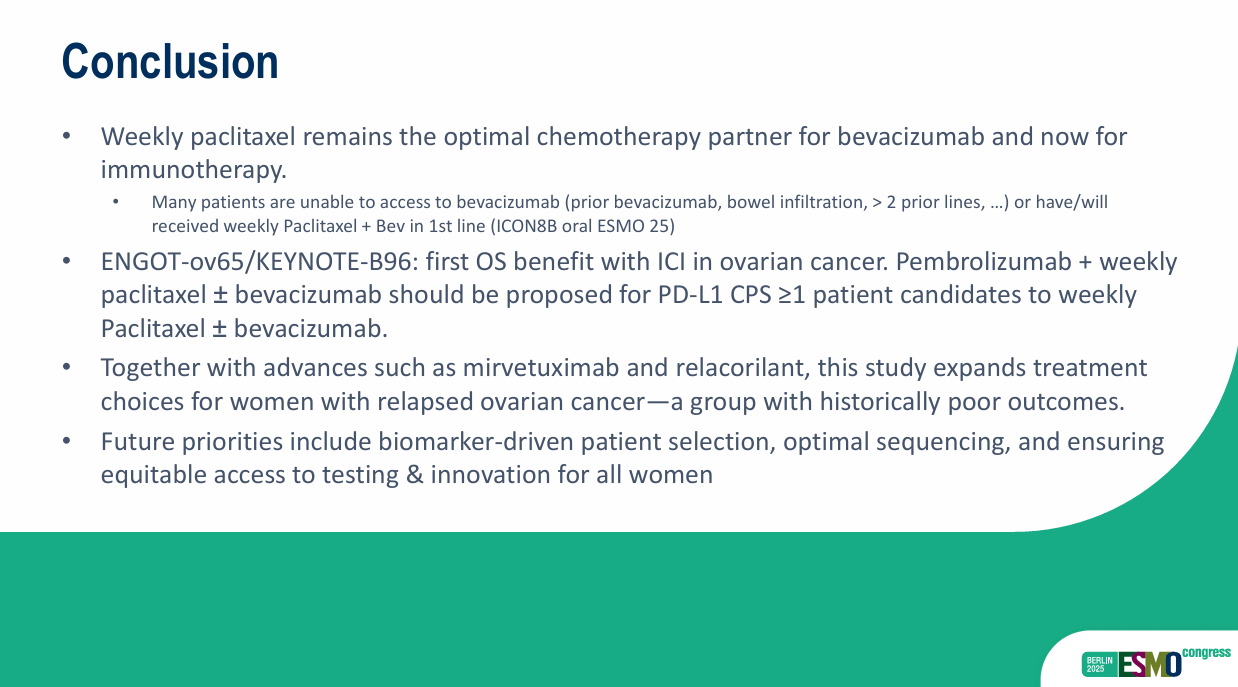 Conclusion

• Weekly paclitaxel remains the optimal chemotherapy partner for bevacizumab and now for immunotherapy.

  • Many patients are unable to access to bevacizumab (prior bevacizumab, bowel infiltration, > 2 prior lines, …) or have/will received weekly Paclitaxel + Bev in 1st line (ICON8B oral ESMO 25)

• ENGOT-ov65/KEYNOTE-B96: first OS benefit with ICI in ovarian cancer. Pembrolizumab + weekly paclitaxel ± bevacizumab should be proposed for PD-L1 CPS ≥1 patient candidates to weekly Paclitaxel ± bevacizumab.

• Together with advances such as mirvetuximab and relacorilant, this study expands treatment choices for women with relapsed ovarian cancer—a group with historically poor outcomes.

• Future priorities include biomarker-driven patient selection, optimal sequencing, and ensuring equitable access to testing & innovation for all women

BERLIN 2025 ESMO congress